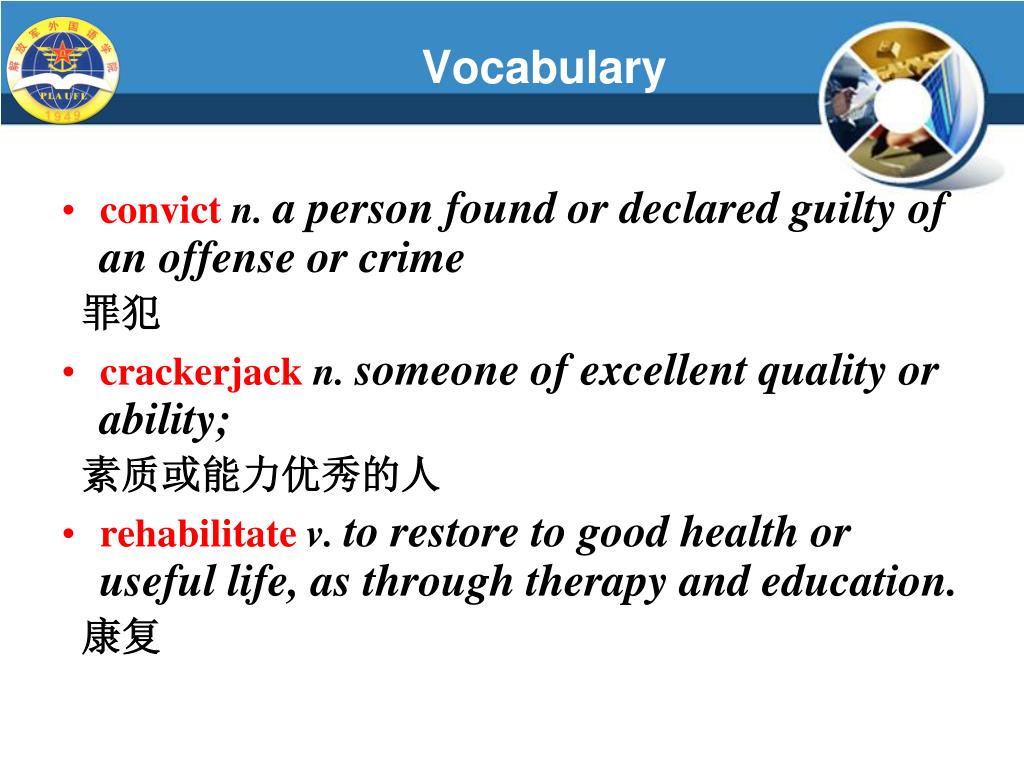 解放军外国语学院
PLAUFL
1949

Vocabulary

• convict n. a person found or declared guilty of an offense or crime
罪犯

• crackerjack n. someone of excellent quality or ability;
素质或能力优秀的人

• rehabilitate v. to restore to good health or useful life, as through therapy and education.
康复